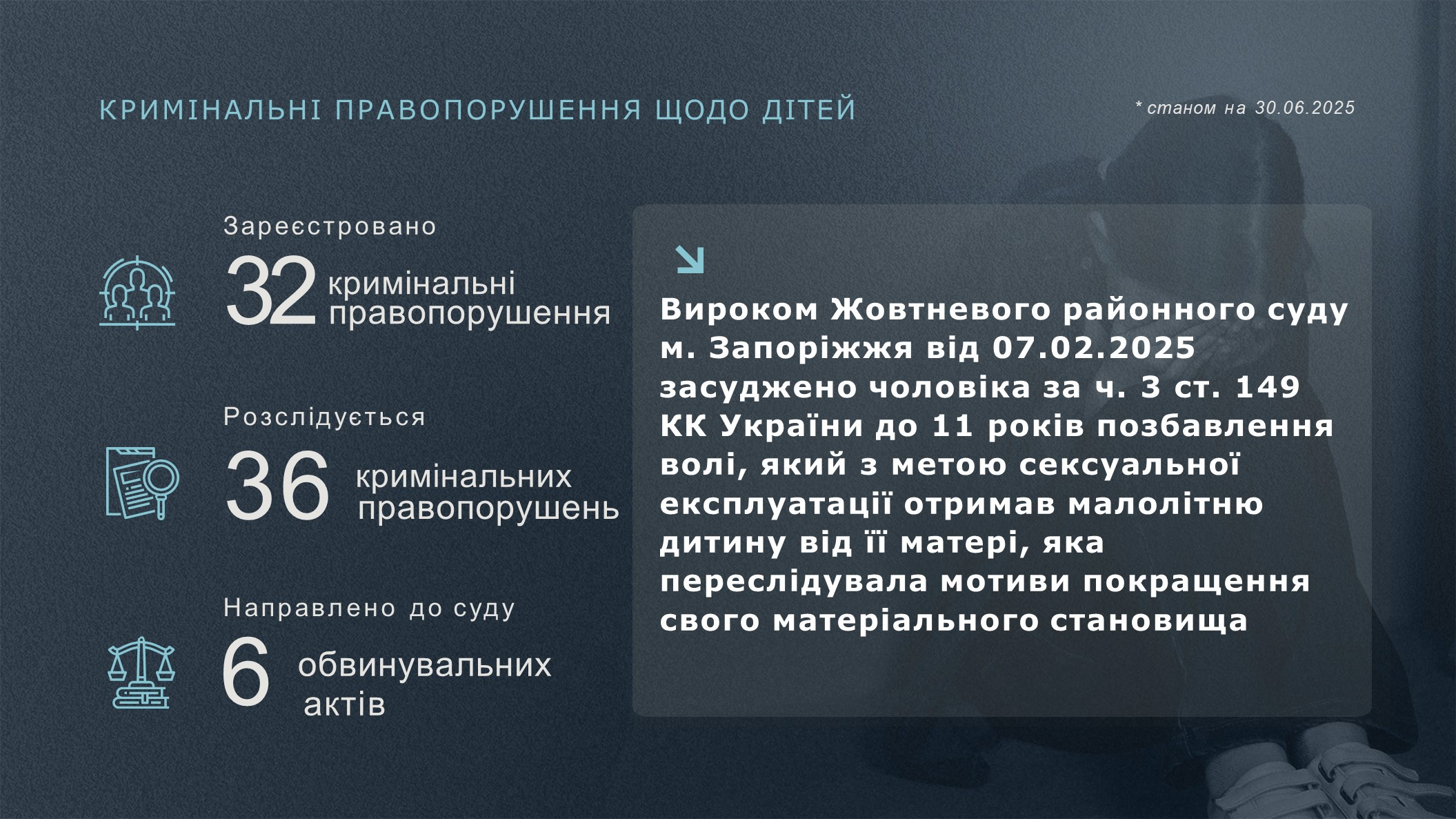 КРИМІНАЛЬНІ ПРАВОПОРУШЕННЯ ЩОДО ДІТЕЙ

* станом на 30.06.2025

Зареєстровано

32 кримінальні правопорушення

Розслідується

36 кримінальних правопорушень

Направлено до суду

6 обвинувальних актів

Вироком Жовтневого районного суду м. Запоріжжя від 07.02.2025 засуджено чоловіка за ч. 3 ст. 149 КК України до 11 років позбавлення волі, який з метою сексуальної експлуатації отримав малолітню дитину від її матері, яка переслідувала мотиви покращення свого матеріального становища